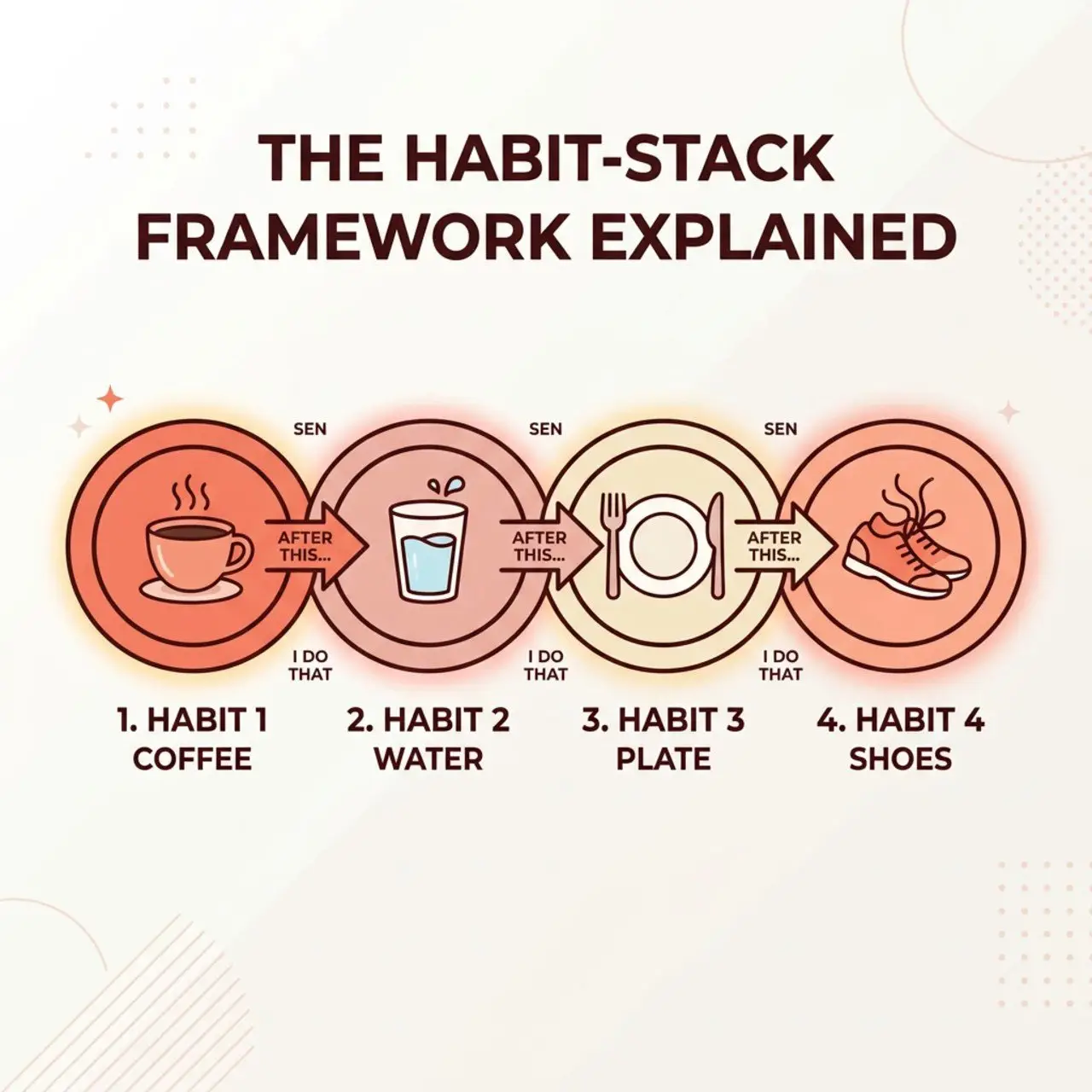 THE HABIT-STACK FRAMEWORK EXPLAINED

SEN

AFTER THIS...

I DO THAT

SEN

AFTER THIS...

I DO THAT

SEN

AFTER THIS...

I DO THAT

1. HABIT 1
COFFEE

2. HABIT 2
WATER

3. HABIT 3
PLATE

4. HABIT 4
SHOES